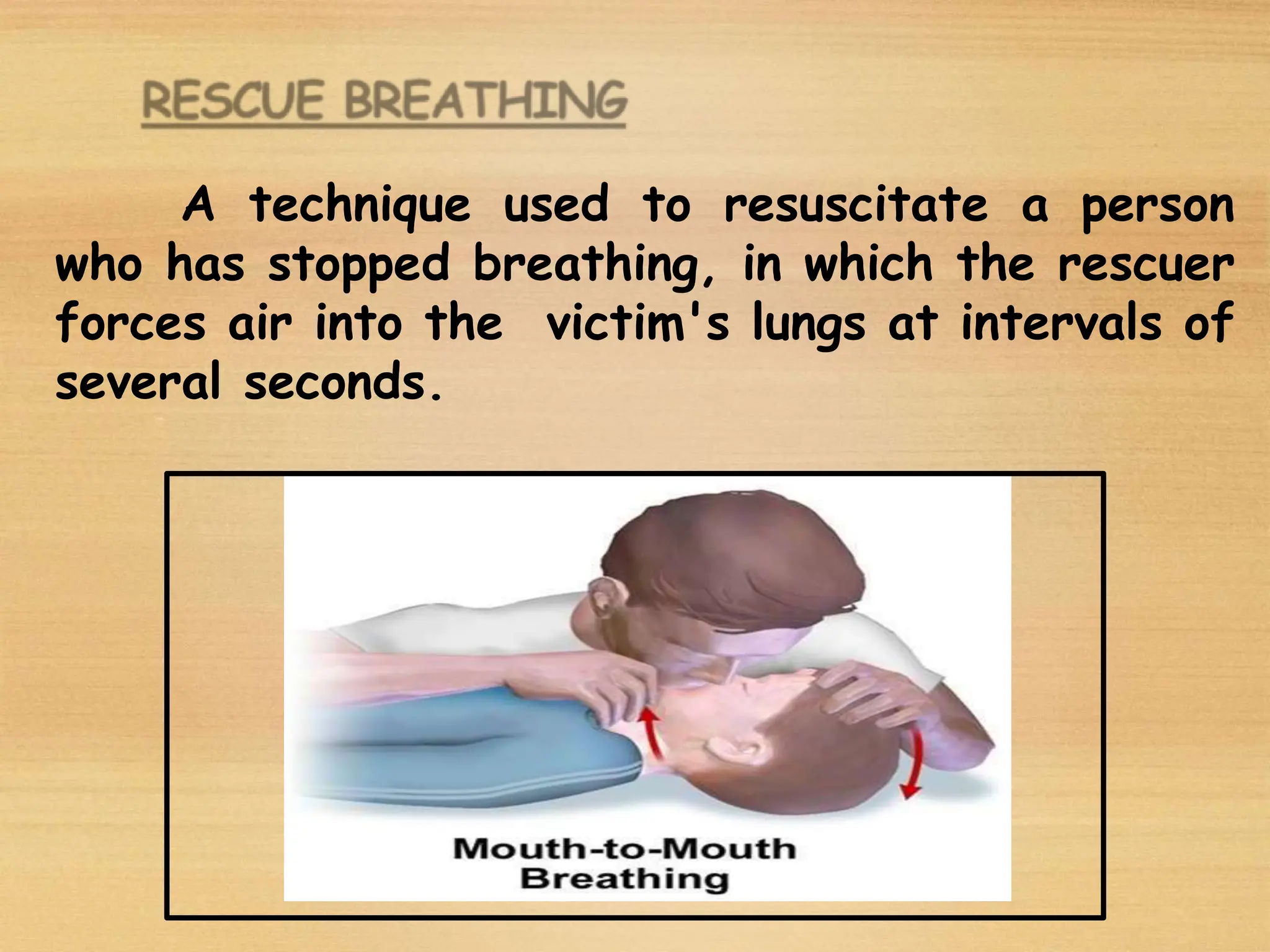 RESCUE BREATHING

A technique used to resuscitate a person who has stopped breathing, in which the rescuer forces air into the victim's lungs at intervals of several seconds.

Mouth-to-Mouth Breathing